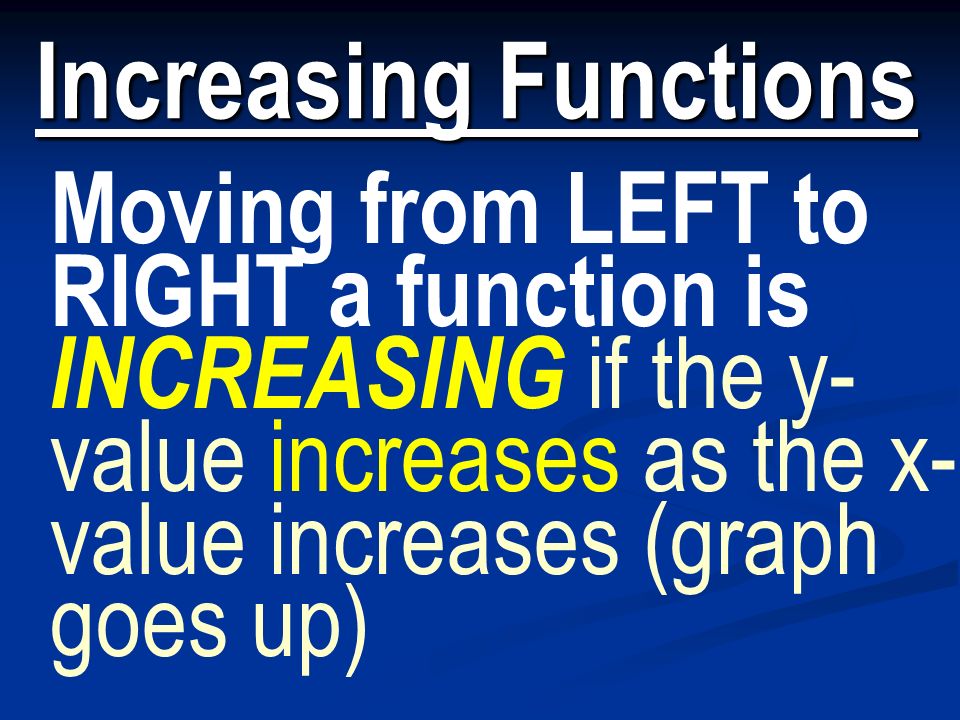 Increasing Functions

Moving from LEFT to RIGHT a function is INCREASING if the y-value increases as the x-value increases (graph goes up)